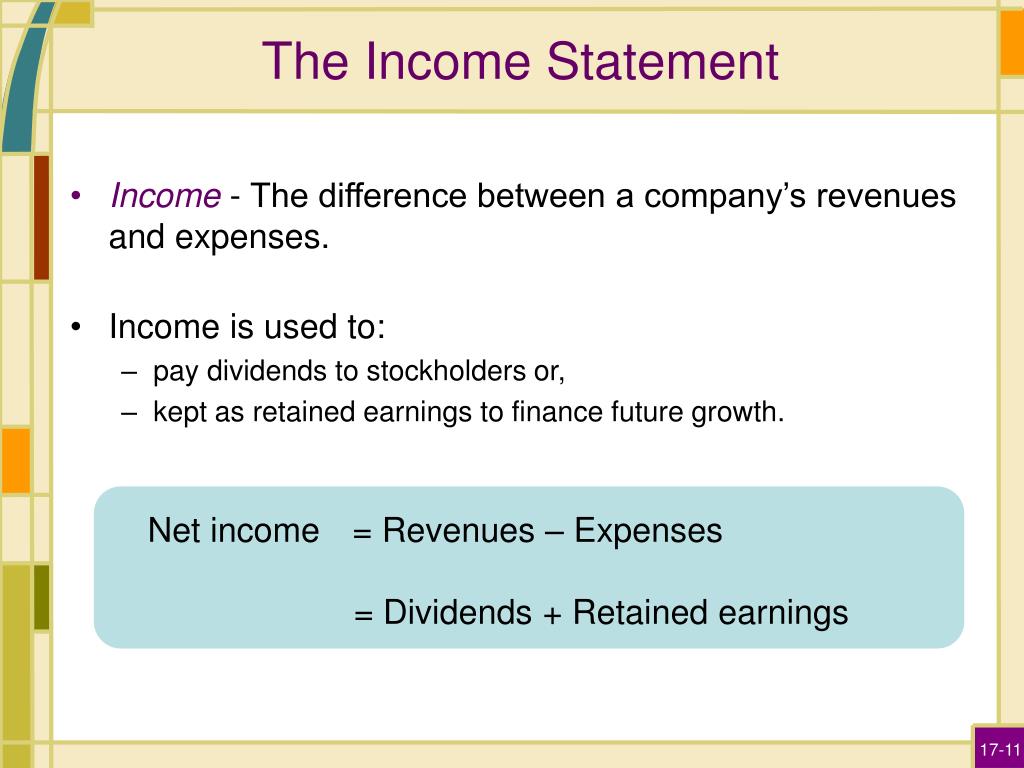 The Income Statement

• Income - The difference between a company's revenues and expenses.

• Income is used to:
– pay dividends to stockholders or,
– kept as retained earnings to finance future growth.

Net income = Revenues – Expenses

= Dividends + Retained earnings

17-11